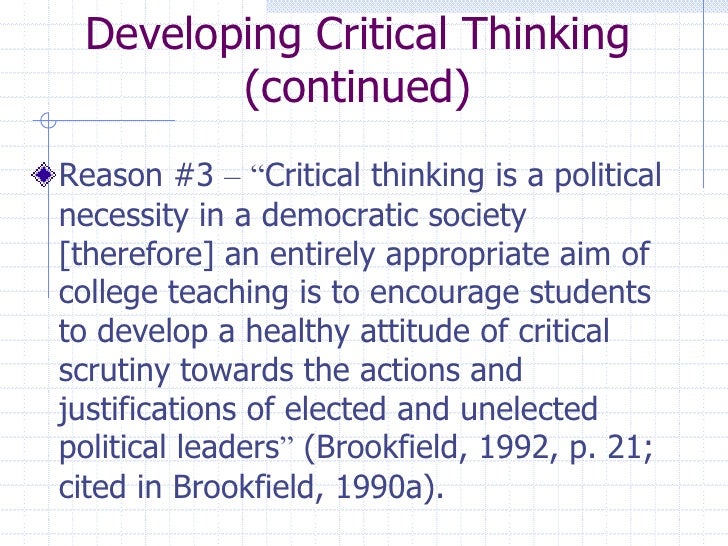 Developing Critical Thinking (continued)

Reason #3 – “Critical thinking is a political necessity in a democratic society [therefore] an entirely appropriate aim of college teaching is to encourage students to develop a healthy attitude of critical scrutiny towards the actions and justifications of elected and unelected political leaders” (Brookfield, 1992, p. 21; cited in Brookfield, 1990a).